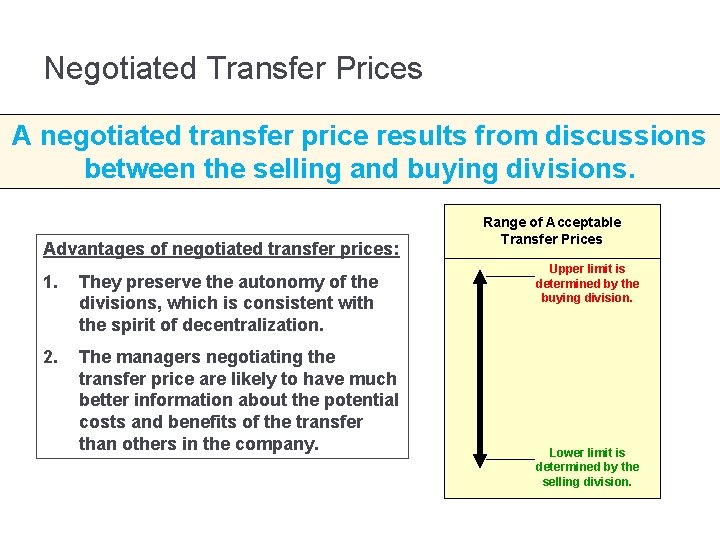 Negotiated Transfer Prices

A negotiated transfer price results from discussions between the selling and buying divisions.

Advantages of negotiated transfer prices:

1. They preserve the autonomy of the divisions, which is consistent with the spirit of decentralization.

2. The managers negotiating the transfer price are likely to have much better information about the potential costs and benefits of the transfer than others in the company.

Range of Acceptable Transfer Prices

Upper limit is determined by the buying division.

Lower limit is determined by the selling division.